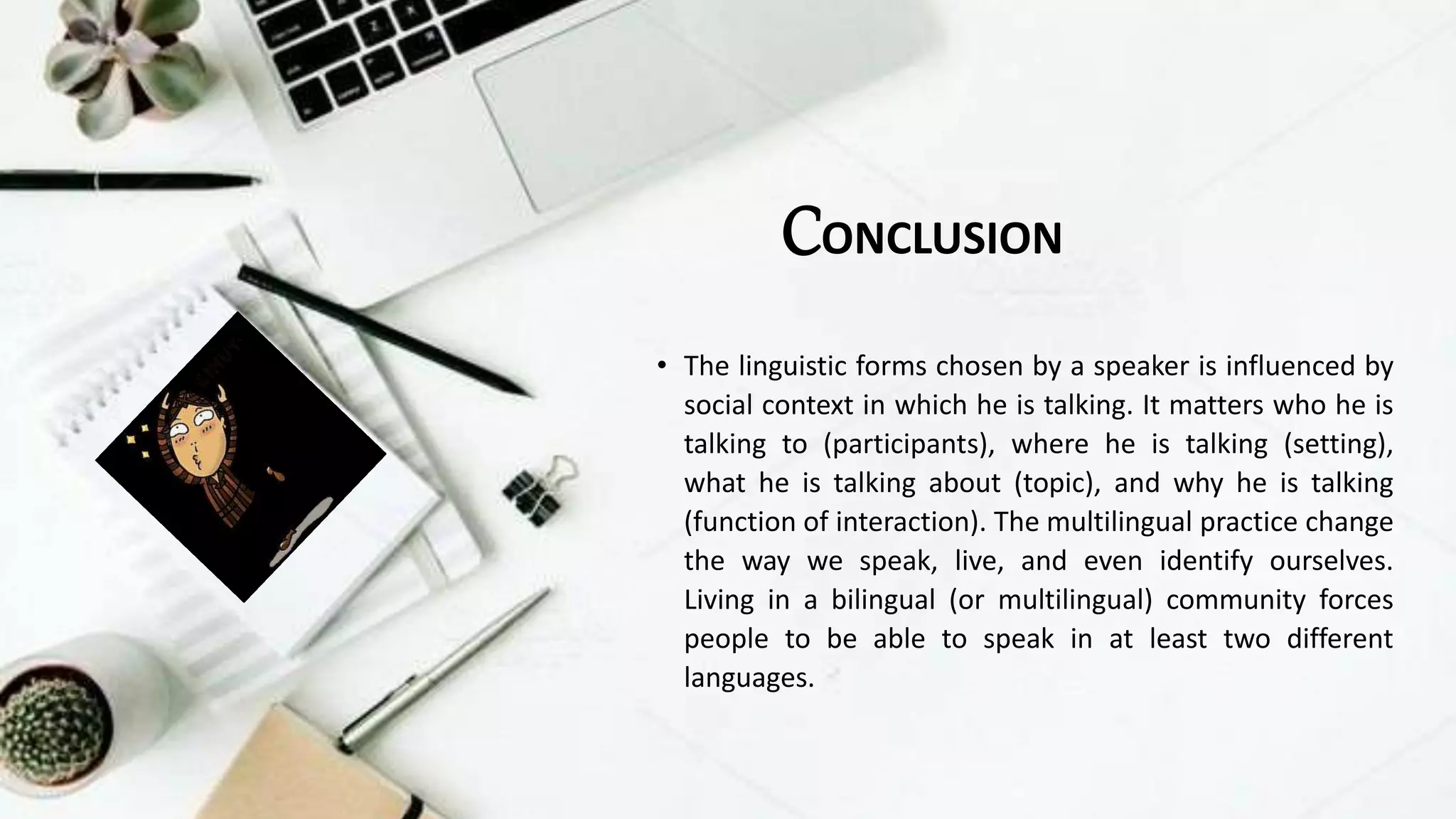 CONCLUSION

• The linguistic forms chosen by a speaker is influenced by social context in which he is talking. It matters who he is talking to (participants), where he is talking (setting), what he is talking about (topic), and why he is talking (function of interaction). The multilingual practice change the way we speak, live, and even identify ourselves. Living in a bilingual (or multilingual) community forces people to be able to speak in at least two different languages.